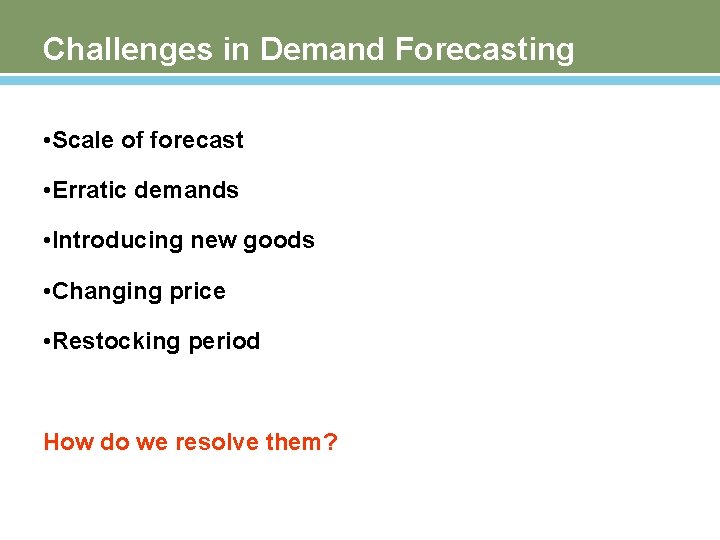 Challenges in Demand Forecasting

•Scale of forecast

•Erratic demands

•Introducing new goods

•Changing price

•Restocking period

How do we resolve them?